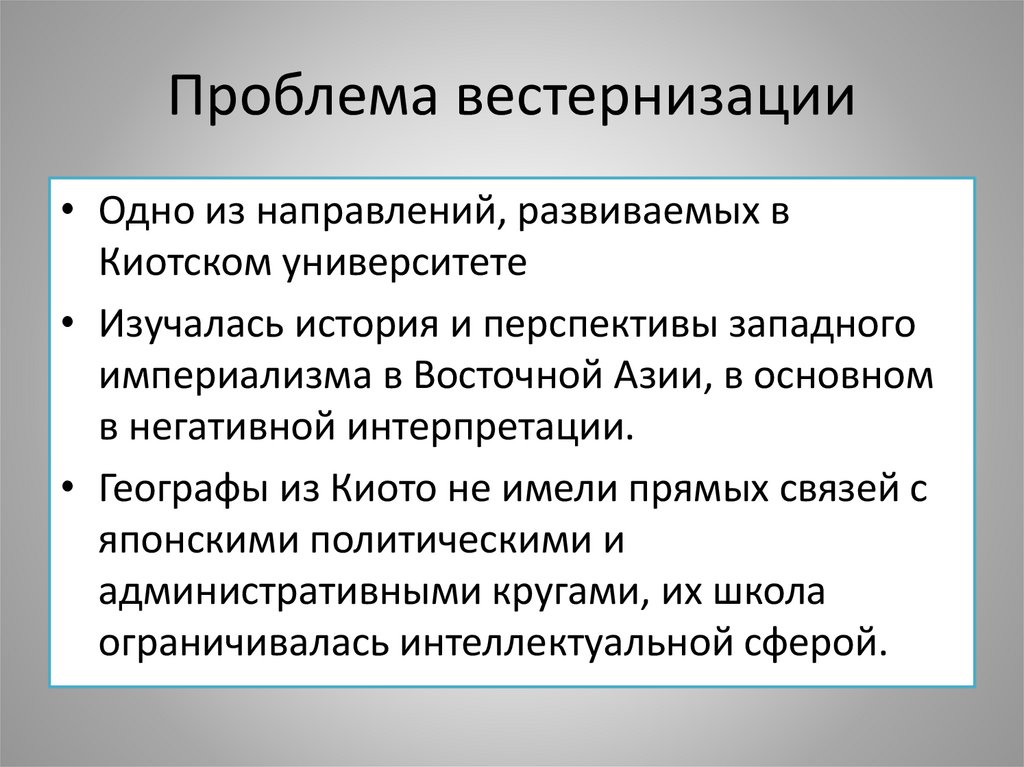 Проблема вестернизации

• Одно из направлений, развиваемых в Киотском университете
• Изучалась история и перспективы западного империализма в Восточной Азии, в основном в негативной интерпретации.
• Географы из Киото не имели прямых связей с японскими политическими и административными кругами, их школа ограничивалась интеллектуальной сферой.